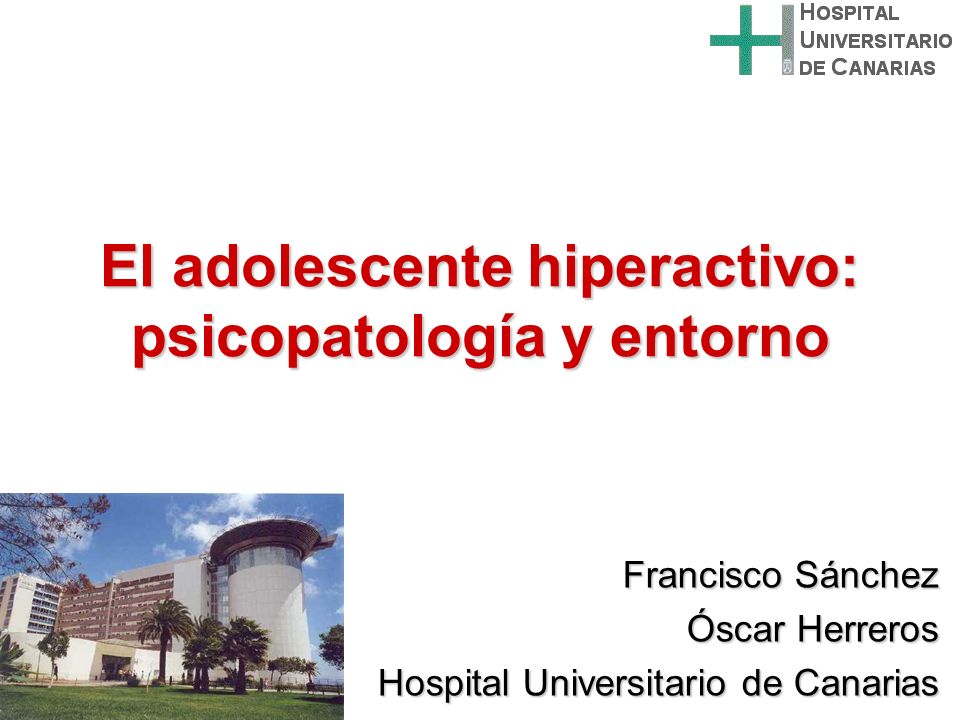 HOSPITAL
UNIVERSITARIO
DE CANARIAS

El adolescente hiperactivo: psicopatología y entorno

Francisco Sánchez
Óscar Herreros
Hospital Universitario de Canarias